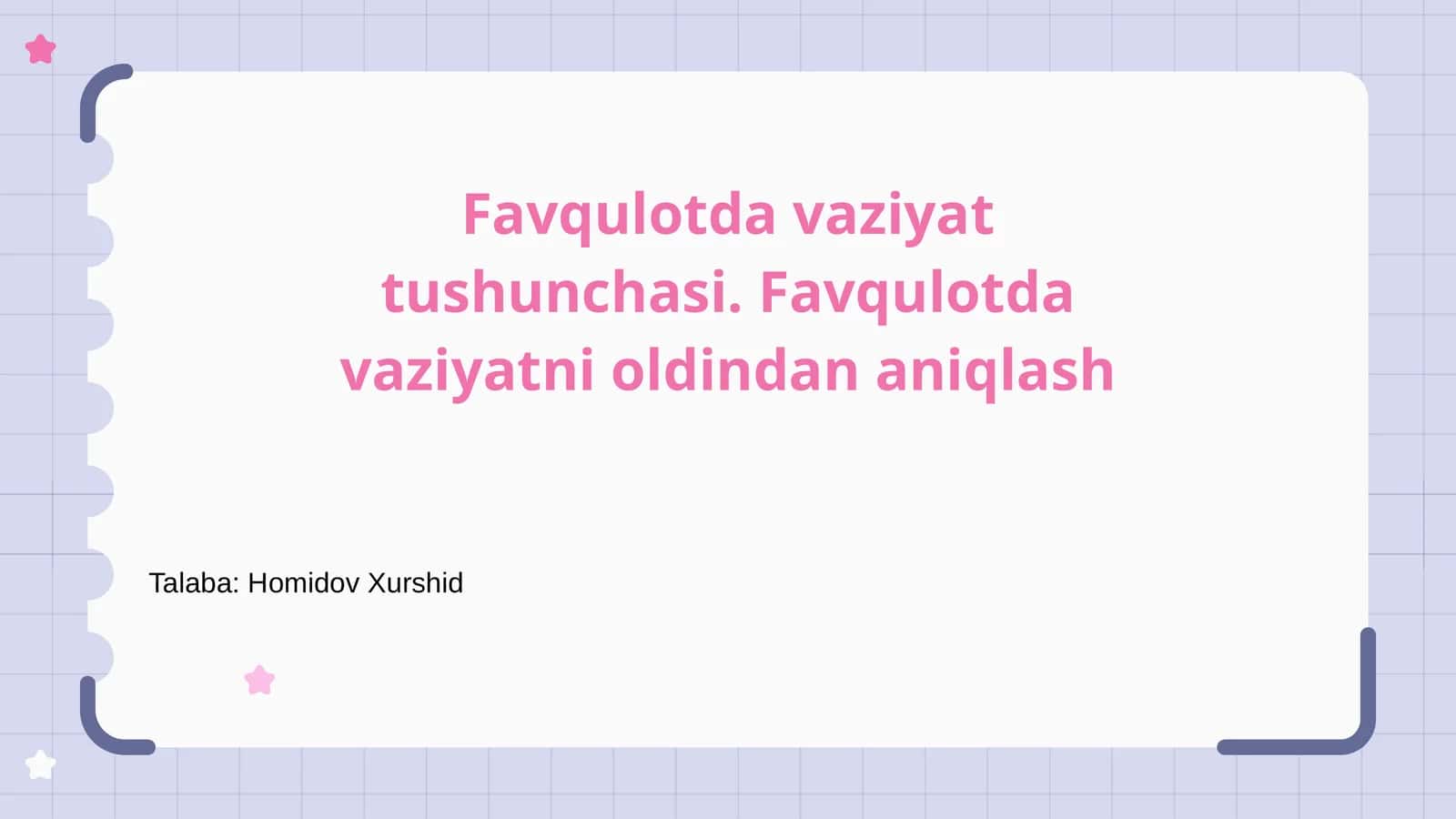 Favqulotda vaziyat tushunchasi. Favqulotda vaziyatni oldindan aniqlash

Talaba: Homidov Xurshid